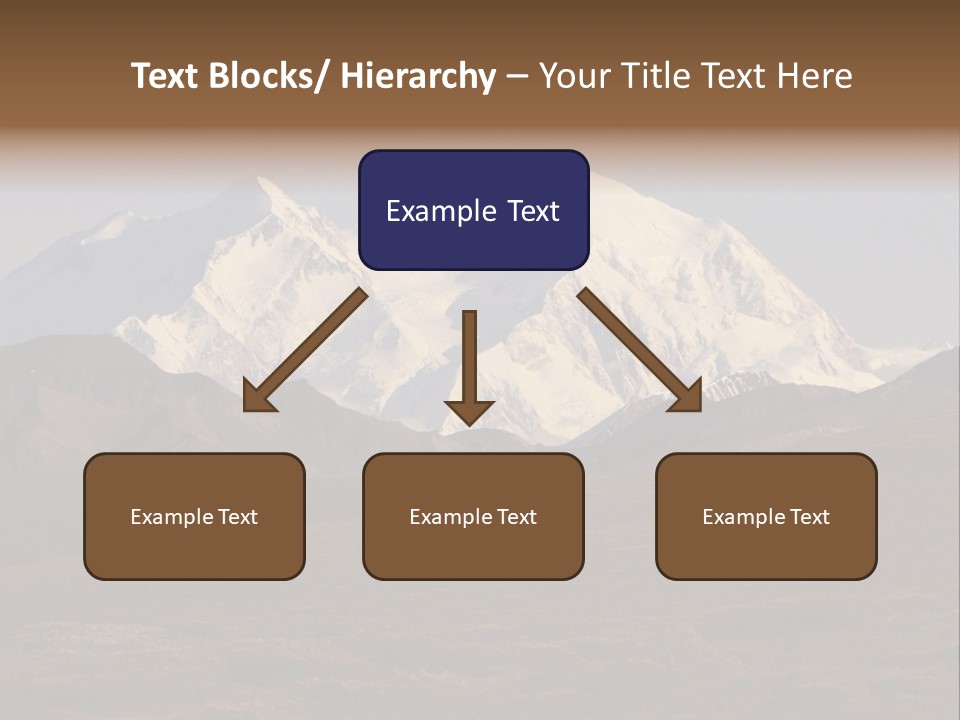 Text Blocks/ Hierarchy – Your Title Text Here

Example Text

Example Text

Example Text

Example Text